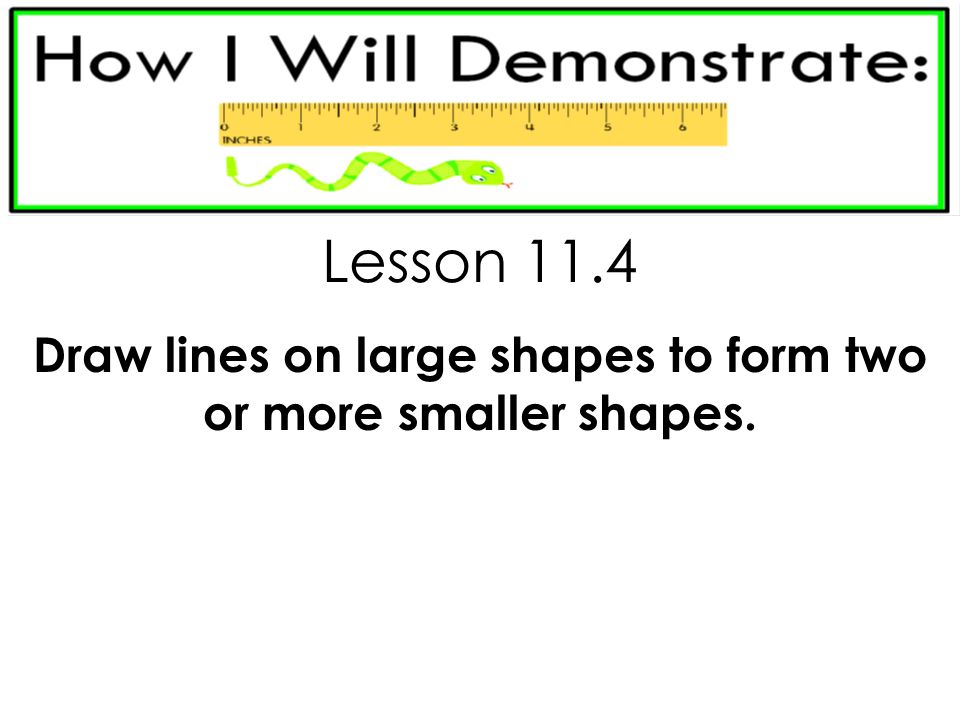 How I Will Demonstrate:

0 1 2 3 4 5 6
INCHES

Lesson 11.4

Draw lines on large shapes to form two or more smaller shapes.